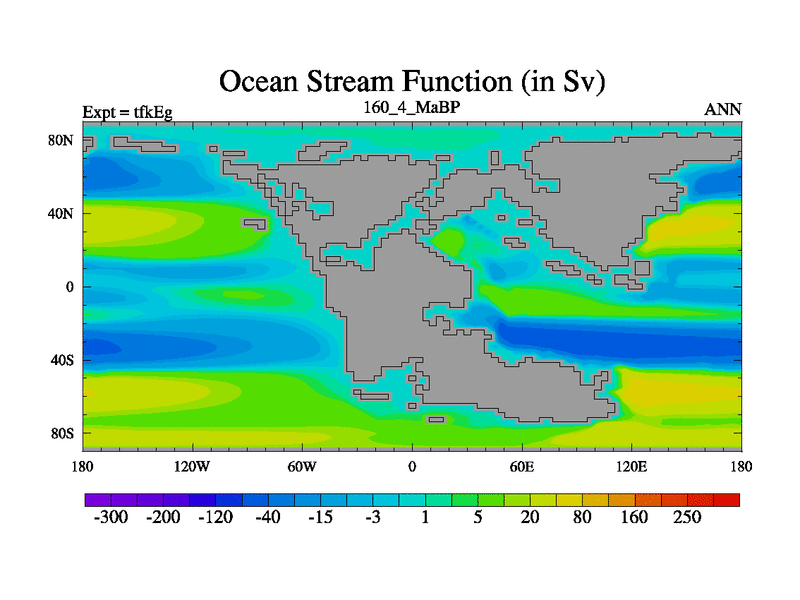 Ocean Stream Function (in Sv)

Expt = tfkEg

160_4_MaBP

ANN

80N
40N
0
40S
80S

180
120W
60W
0
60E
120E
180

-300
-200
-120
-40
-15
-3
1
5
20
80
160
250